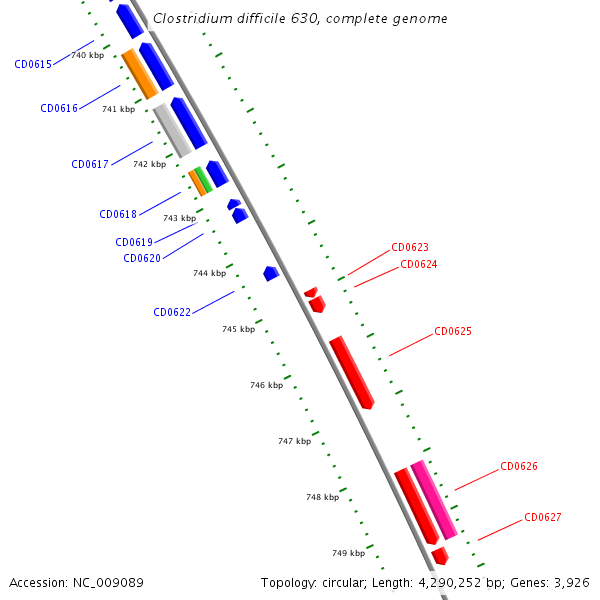 Clostridium difficile 630, complete genome

CD0615
740 kbp
CD0616
741 kbp
CD0617
742 kbp
CD0618
743 kbp
CD0619
CD0620
744 kbp
CD0622
745 kbp
746 kbp
747 kbp
748 kbp
749 kbp

CD0623
CD0624
CD0625
CD0626
CD0627

Accession: NC_009089
Topology: circular; Length: 4,290,252 bp; Genes: 3,926